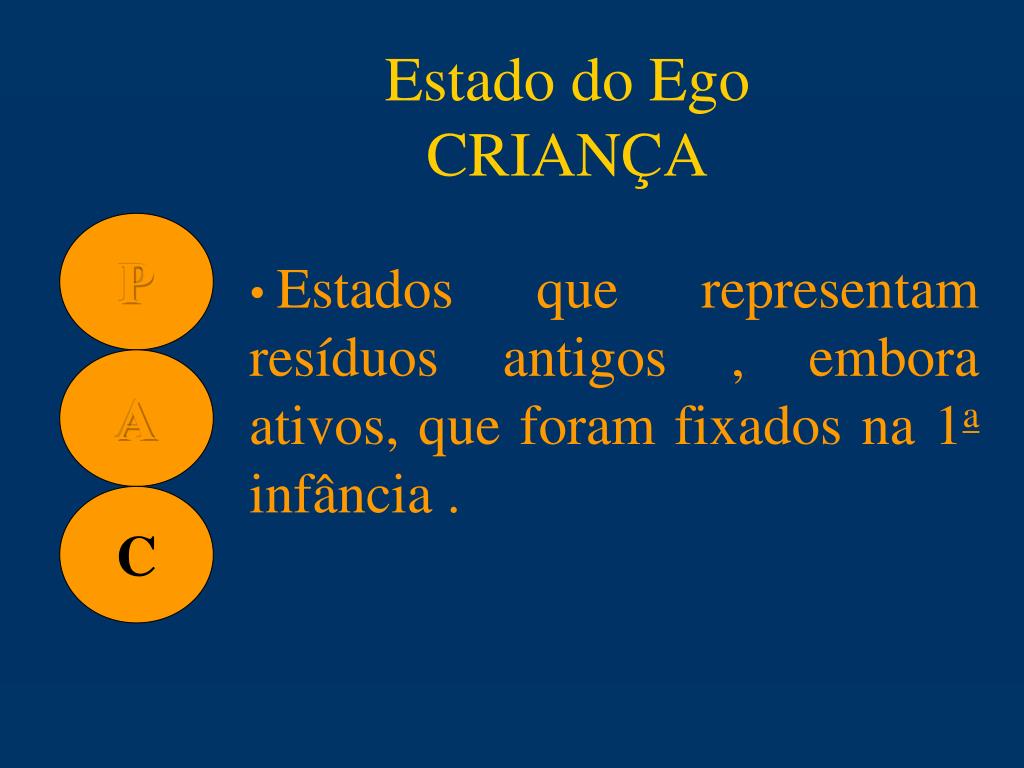 Estado do Ego
CRIANÇA

P

A

C

• Estados que representam resíduos antigos , embora ativos, que foram fixados na 1ª infância .